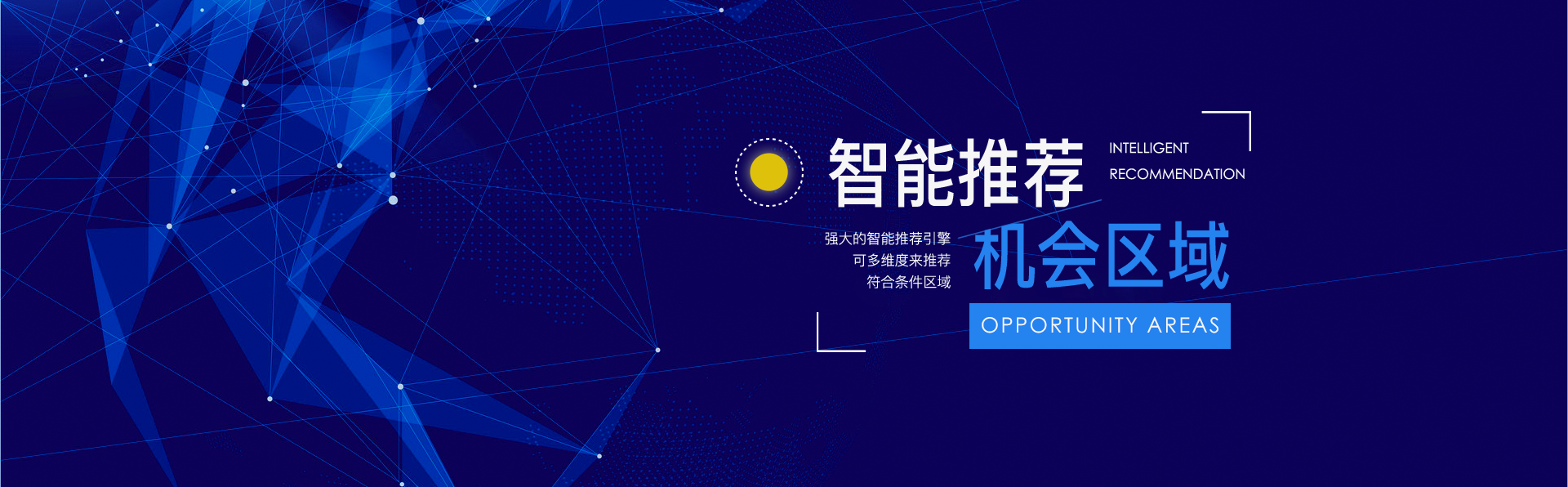 智能推荐

INTELLIGENT
RECOMMENDATION

强大的智能推荐引擎
可多维度来推荐
符合条件区域

机会区域

OPPORTUNITY AREAS